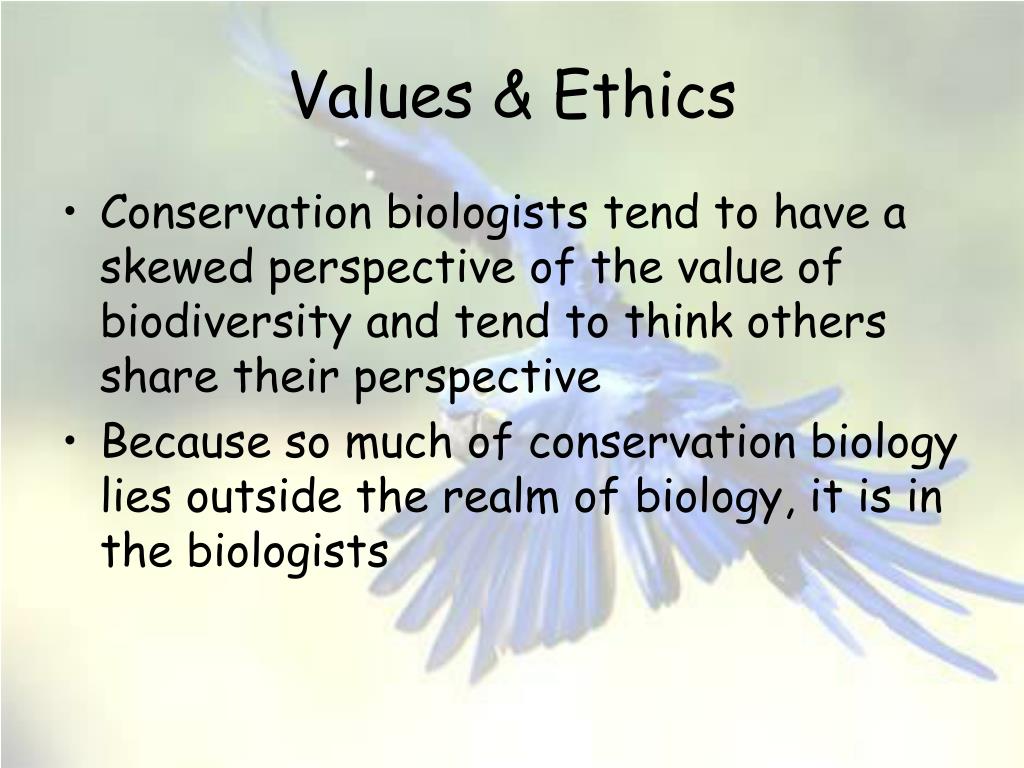 Values & Ethics

• Conservation biologists tend to have a skewed perspective of the value of biodiversity and tend to think others share their perspective

• Because so much of conservation biology lies outside the realm of biology, it is in the biologists